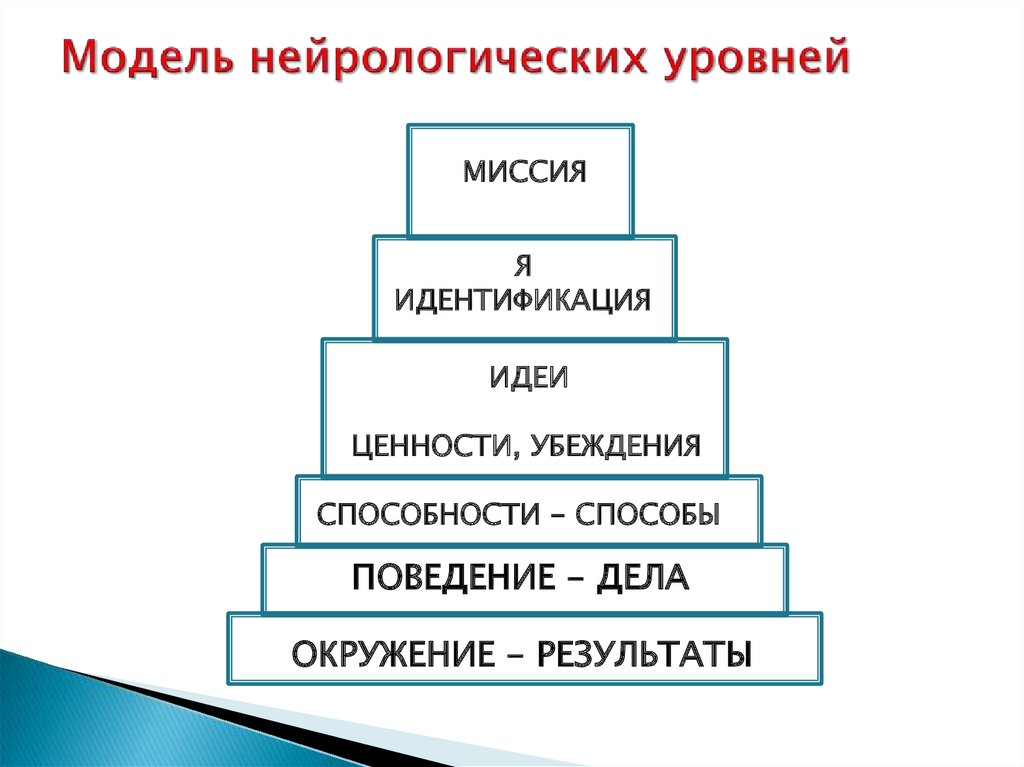 Модель нейрологических уровней

МИССИЯ

Я
ИДЕНТИФИКАЦИЯ

ИДЕИ

ЦЕННОСТИ, УБЕЖДЕНИЯ

СПОСОБНОСТИ – СПОСОБЫ

ПОВЕДЕНИЕ – ДЕЛА

ОКРУЖЕНИЕ – РЕЗУЛЬТАТЫ